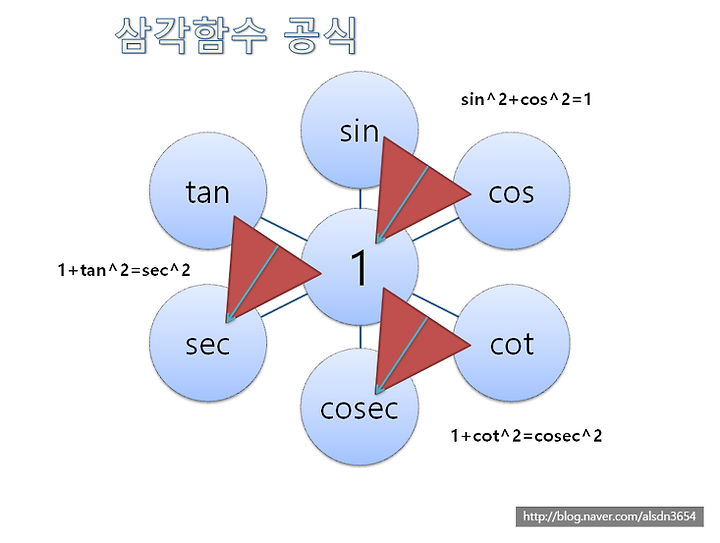 삼각함수 공식

sin^2+cos^2=1

sin

tan

cos

1+tan^2=sec^2

1

sec

cot

cosec

1+cot^2=cosec^2

http://blog.naver.com/alsdn3654